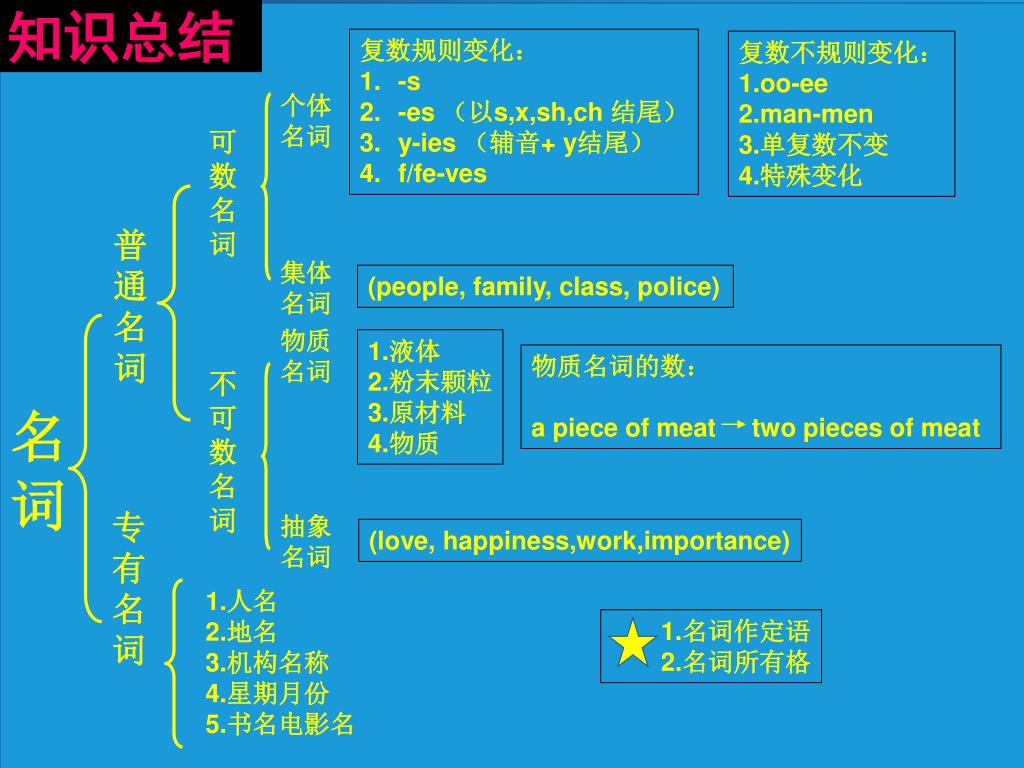 知识总结

名词

普通名词

可数名词

个体名词

复数规则变化：
1. -s
2. -es （以s,x,sh,ch 结尾）
3. y-ies （辅音+ y结尾）
4. f/fe-ves

复数不规则变化：
1.oo-ee
2.man-men
3.单复数不变
4.特殊变化

集体名词

(people, family, class, police)

不可数名词

物质名词

1.液体
2.粉末颗粒
3.原材料
4.物质

物质名词的数：

a piece of meat → two pieces of meat

抽象名词

(love, happiness,work,importance)

专有名词

1.人名
2.地名
3.机构名称
4.星期月份
5.书名电影名

1.名词作定语
2.名词所有格